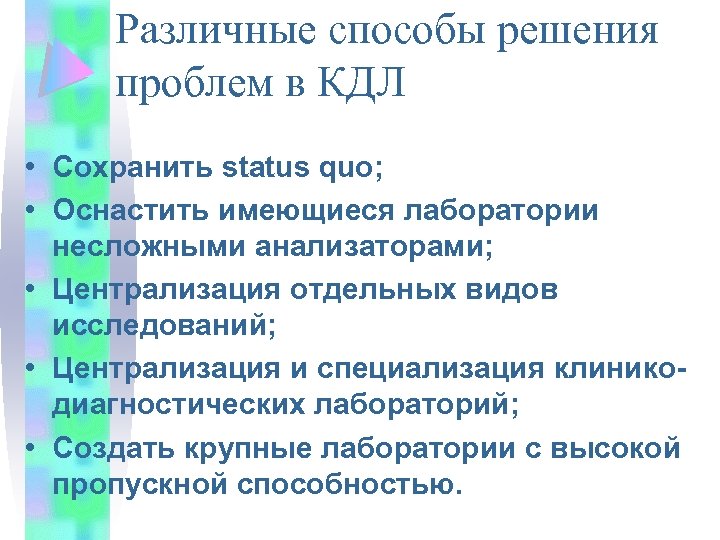 Различные способы решения проблем в КДЛ

• Сохранить status quo;
• Оснастить имеющиеся лаборатории несложными анализаторами;
• Централизация отдельных видов исследований;
• Централизация и специализация клинико-диагностических лабораторий;
• Создать крупные лаборатории с высокой пропускной способностью.